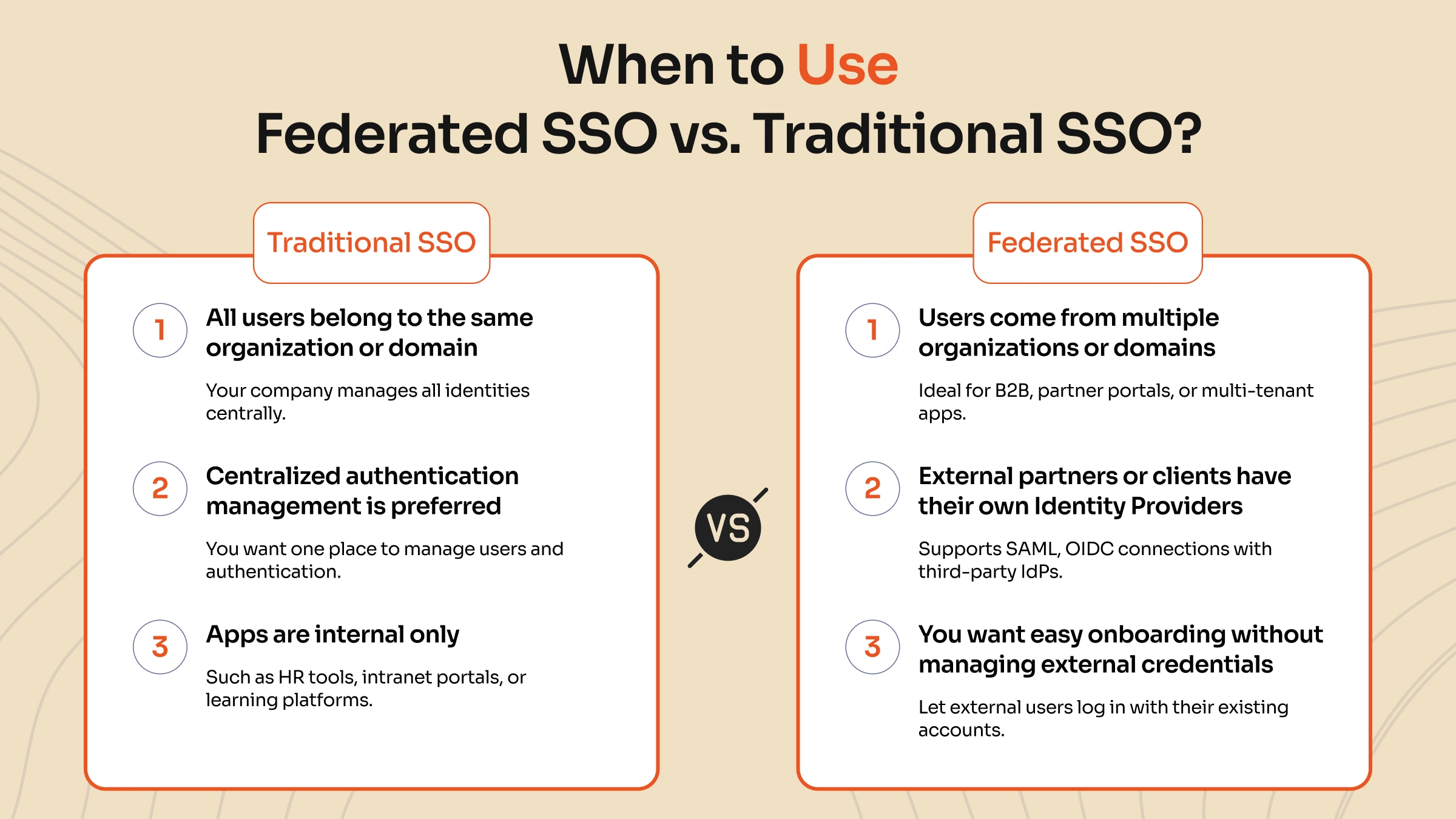 When to Use
Federated SSO vs. Traditional SSO?

Traditional SSO

1 All users belong to the same organization or domain

Your company manages all identities centrally.

2 Centralized authentication management is preferred

You want one place to manage users and authentication.

3 Apps are internal only

Such as HR tools, intranet portals, or learning platforms.

VS

Federated SSO

1 Users come from multiple organizations or domains

Ideal for B2B, partner portals, or multi-tenant apps.

2 External partners or clients have their own Identity Providers

Supports SAML, OIDC connections with third-party IdPs.

3 You want easy onboarding without managing external credentials

Let external users log in with their existing accounts.